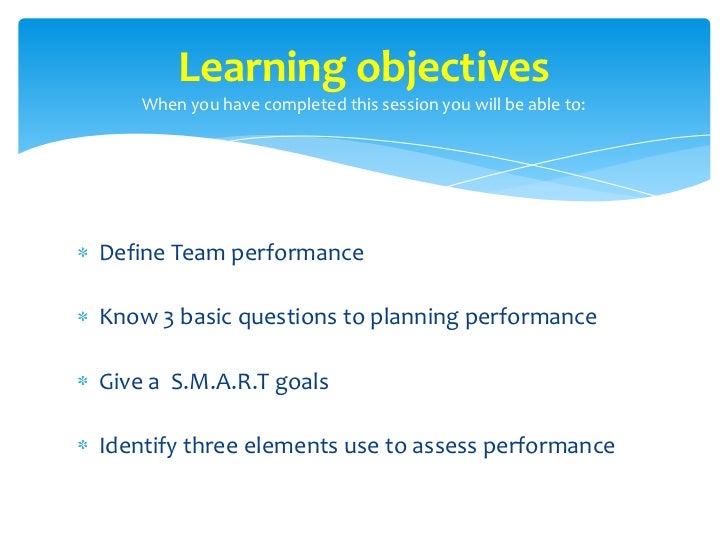 Learning objectives
When you have completed this session you will be able to:

* Define Team performance

* Know 3 basic questions to planning performance

* Give a S.M.A.R.T goals

* Identify three elements use to assess performance